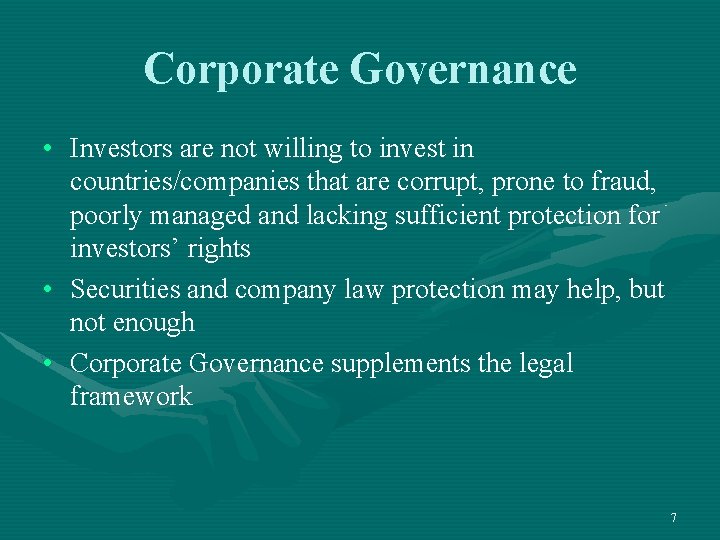 Corporate Governance

• Investors are not willing to invest in countries/companies that are corrupt, prone to fraud, poorly managed and lacking sufficient protection for investors’ rights

• Securities and company law protection may help, but not enough

• Corporate Governance supplements the legal framework

7